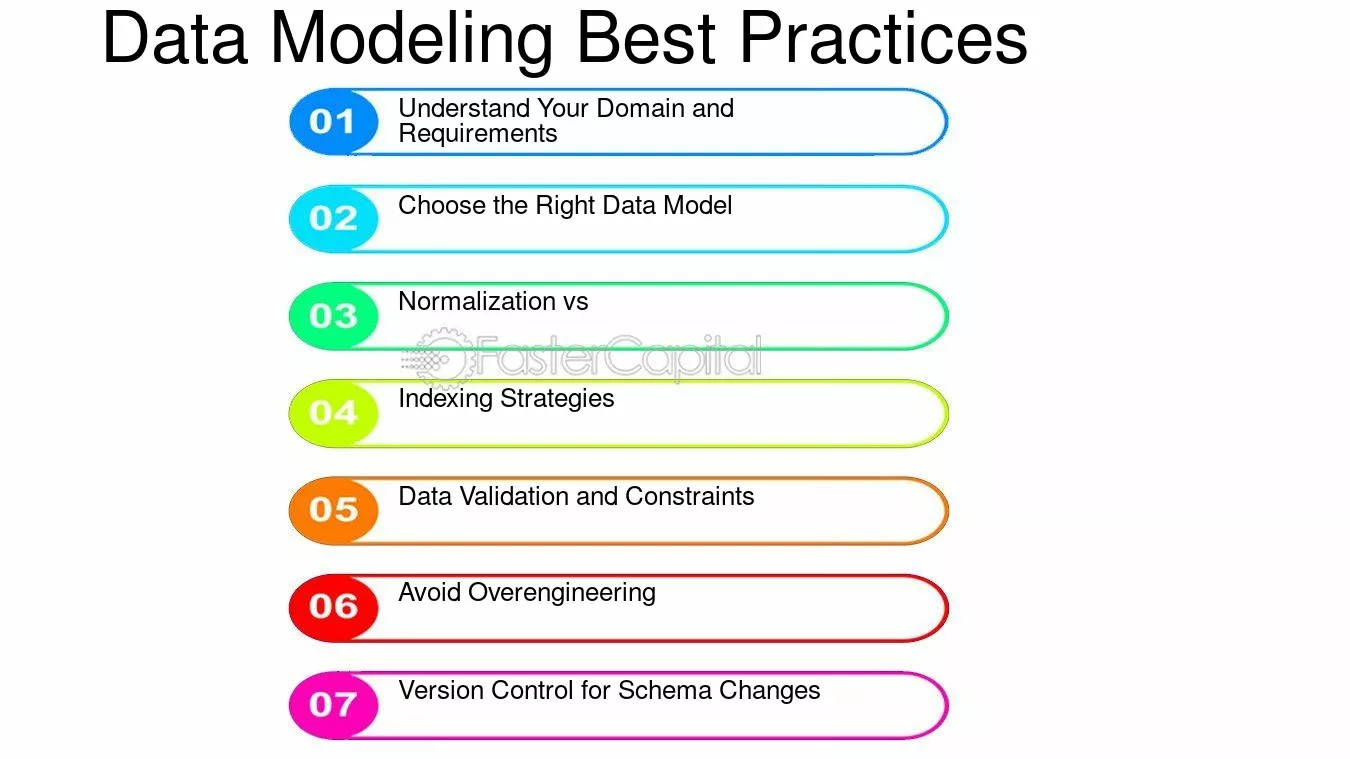 Data Modeling Best Practices

01 Understand Your Domain and Requirements

02 Choose the Right Data Model

03 Normalization vs

FasterCapital

04 Indexing Strategies

05 Data Validation and Constraints

06 Avoid Overengineering

07 Version Control for Schema Changes